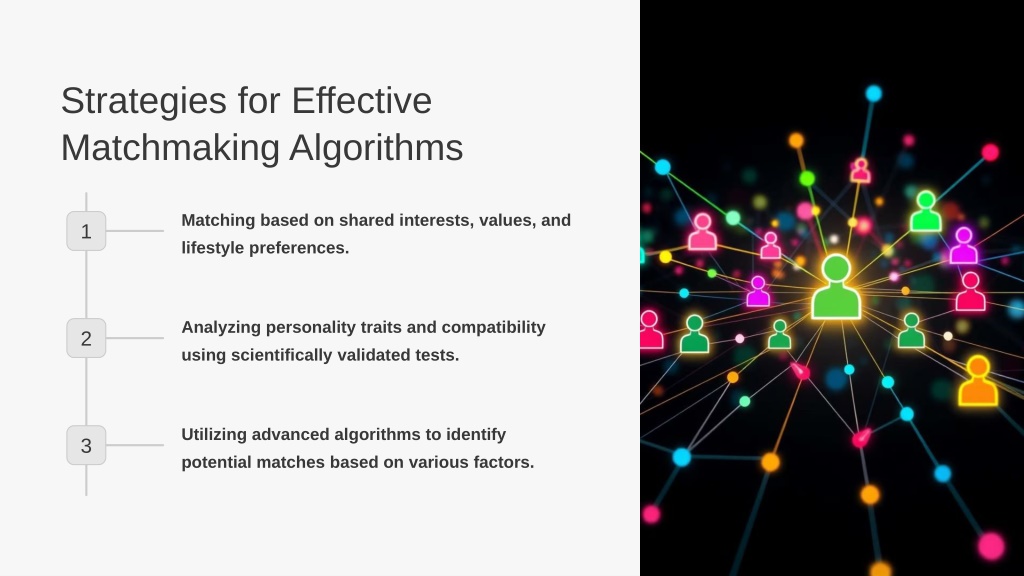 Strategies for Effective Matchmaking Algorithms

1

Matching based on shared interests, values, and lifestyle preferences.

2

Analyzing personality traits and compatibility using scientifically validated tests.

3

Utilizing advanced algorithms to identify potential matches based on various factors.